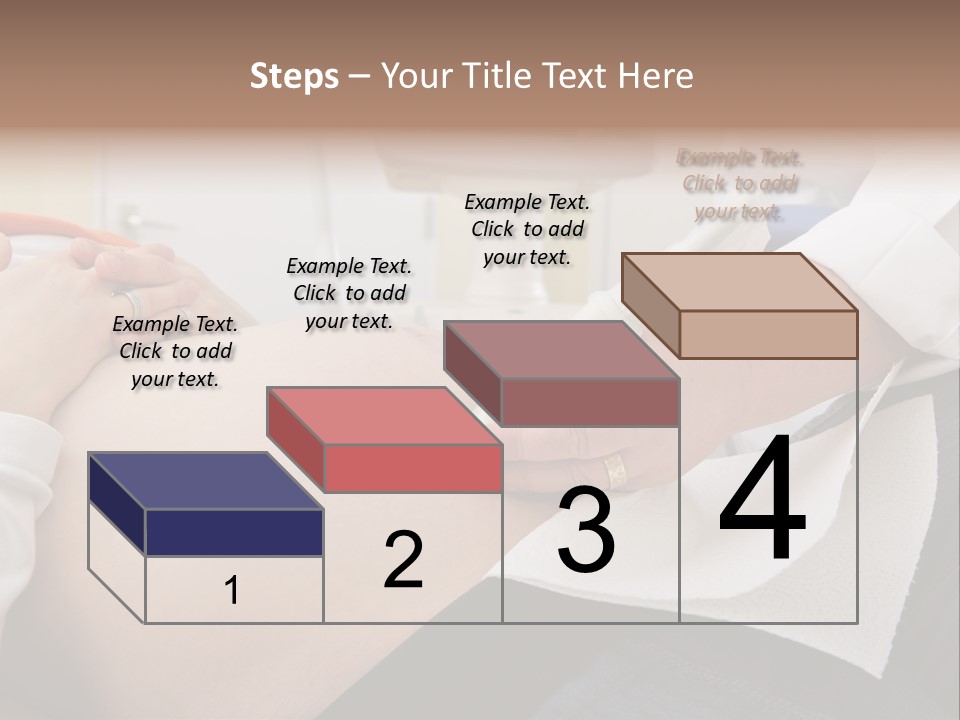 Steps – Your Title Text Here

Example Text. Click to add your text.

Example Text. Click to add your text.

Example Text. Click to add your text.

Example Text. Click to add your text.

1

2

3

4